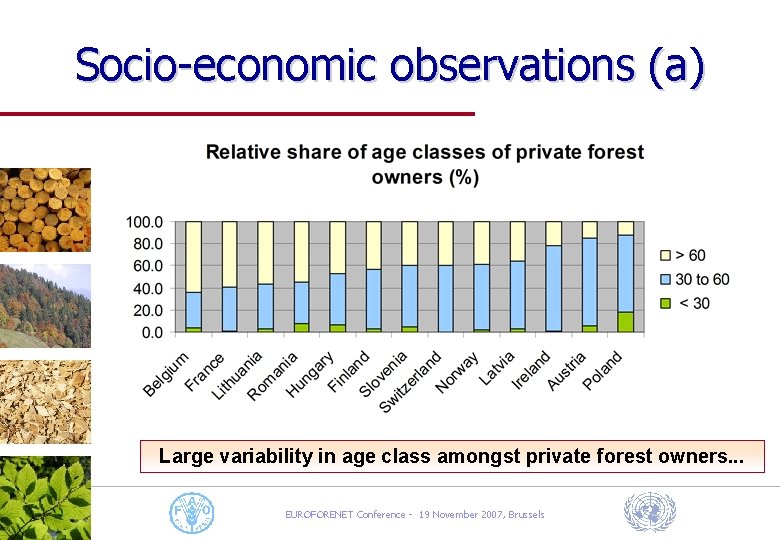 Socio-economic observations (a)

Relative share of age classes of private forest owners (%)

100.0
80.0
60.0
40.0
20.0
0.0

> 60
30 to 60
< 30

Belgium
France
Lithuania
Romania
Hungary
Finland
Slovenia
Switzerland
Norway
Latvia
Ireland
Austria
Poland

Large variability in age class amongst private forest owners...

EUROFORENET Conference - 19 November 2007, Brussels